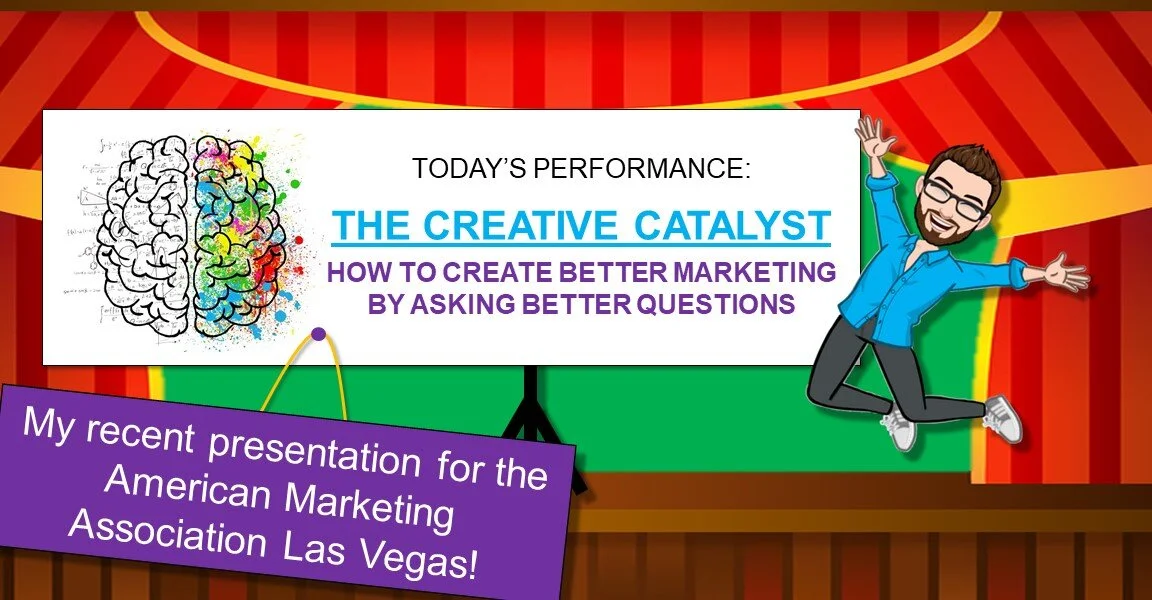 TODAY'S PERFORMANCE:

THE CREATIVE CATALYST

HOW TO CREATE BETTER MARKETING BY ASKING BETTER QUESTIONS

My recent presentation for the American Marketing Association Las Vegas!